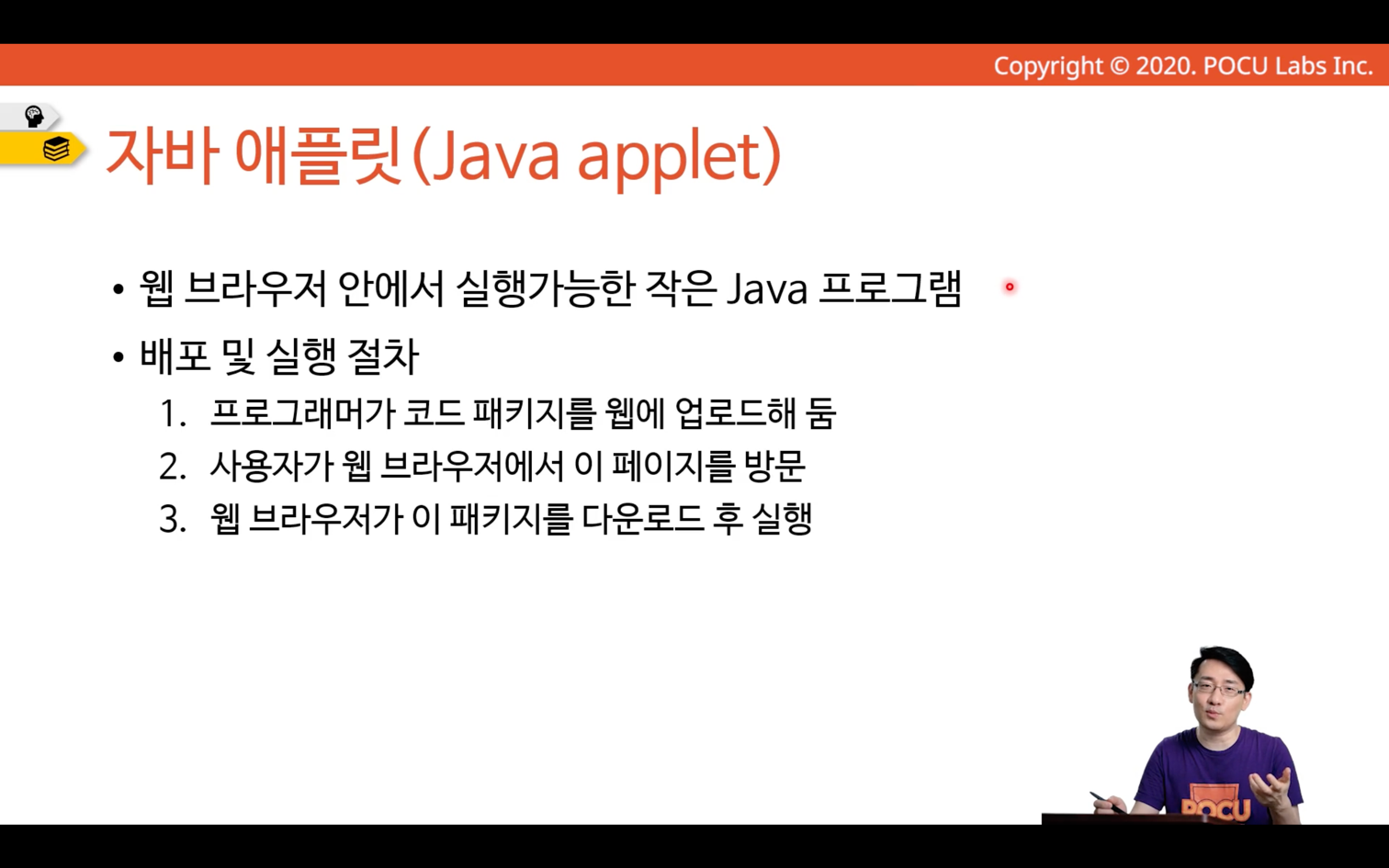 Copyright © 2020. POCU Labs Inc.

자바 애플릿(Java applet)

• 웹 브라우저 안에서 실행가능한 작은 Java 프로그램

• 배포 및 실행 절차

1. 프로그래머가 코드 패키지를 웹에 업로드해 둠
2. 사용자가 웹 브라우저에서 이 페이지를 방문
3. 웹 브라우저가 이 패키지를 다운로드 후 실행

POCU